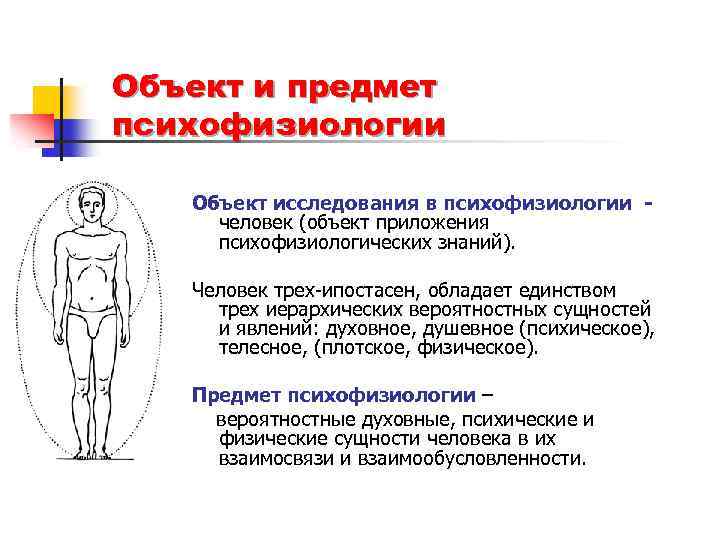 Объект и предмет психофизиологии

Объект исследования в психофизиологии - человек (объект приложения психофизиологических знаний).

Человек трех-ипостасен, обладает единством трех иерархических вероятностных сущностей и явлений: духовное, душевное (психическое), телесное, (плотское, физическое).

Предмет психофизиологии – вероятностные духовные, психические и физические сущности человека в их взаимосвязи и взаимообусловленности.